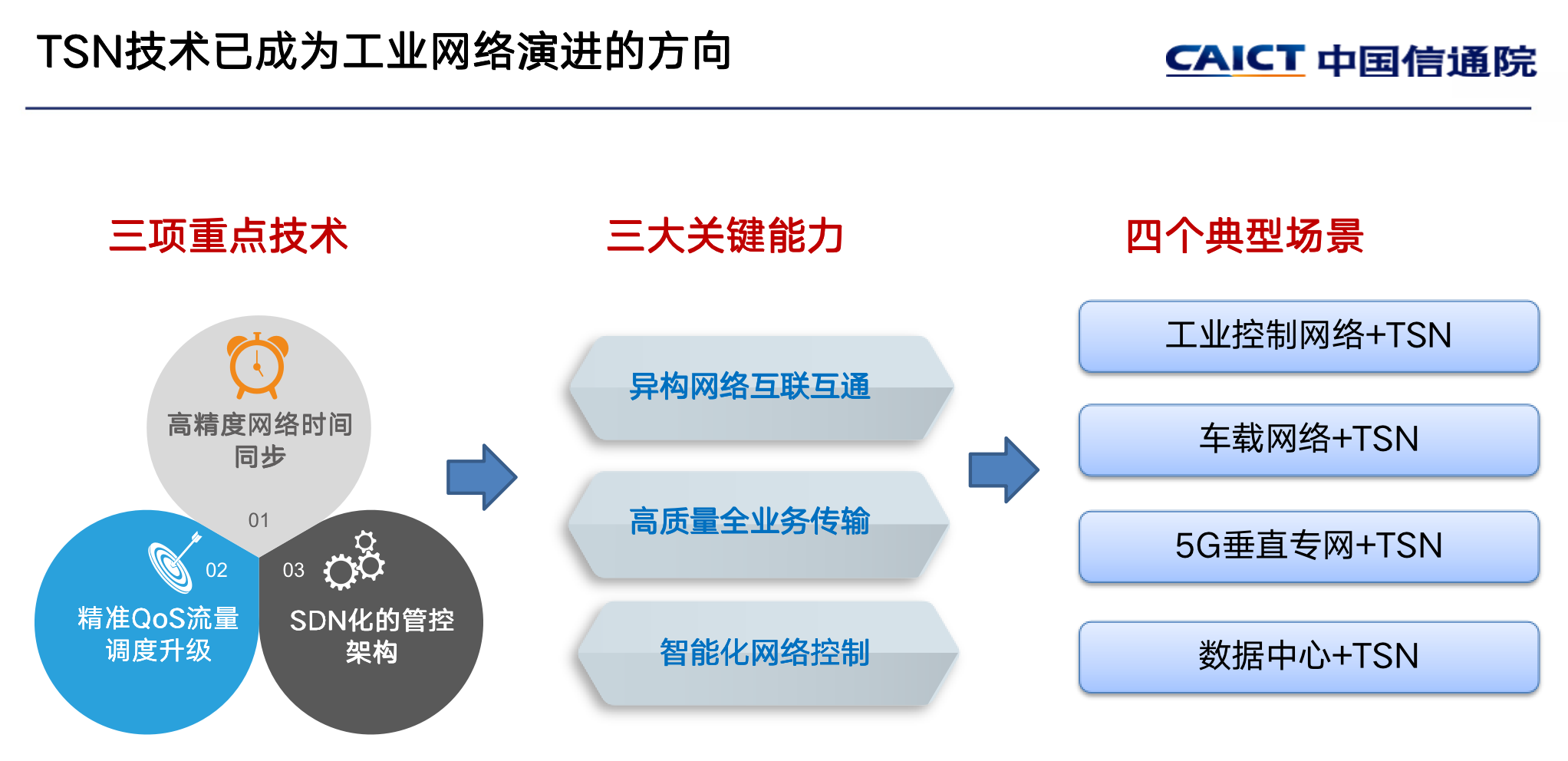 TSN技术已成为工业网络演进的方向

CAICT 中国信通院

三项重点技术

高精度网络时间同步

01

02

精准QoS流量调度升级

03

SDN化的管控架构

三大关键能力

异构网络互联互通

高质量全业务传输

智能化网络控制

四个典型场景

工业控制网络+TSN

车载网络+TSN

5G垂直专网+TSN

数据中心+TSN